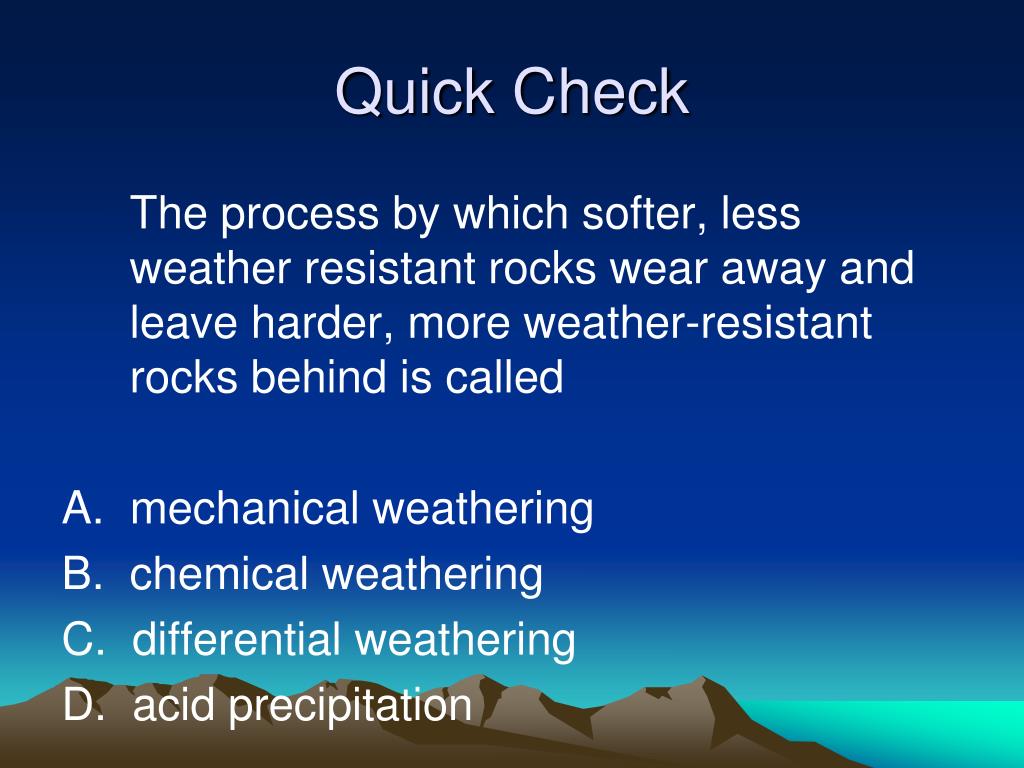 Quick Check

The process by which softer, less weather resistant rocks wear away and leave harder, more weather-resistant rocks behind is called

A. mechanical weathering
B. chemical weathering
C. differential weathering
D. acid precipitation